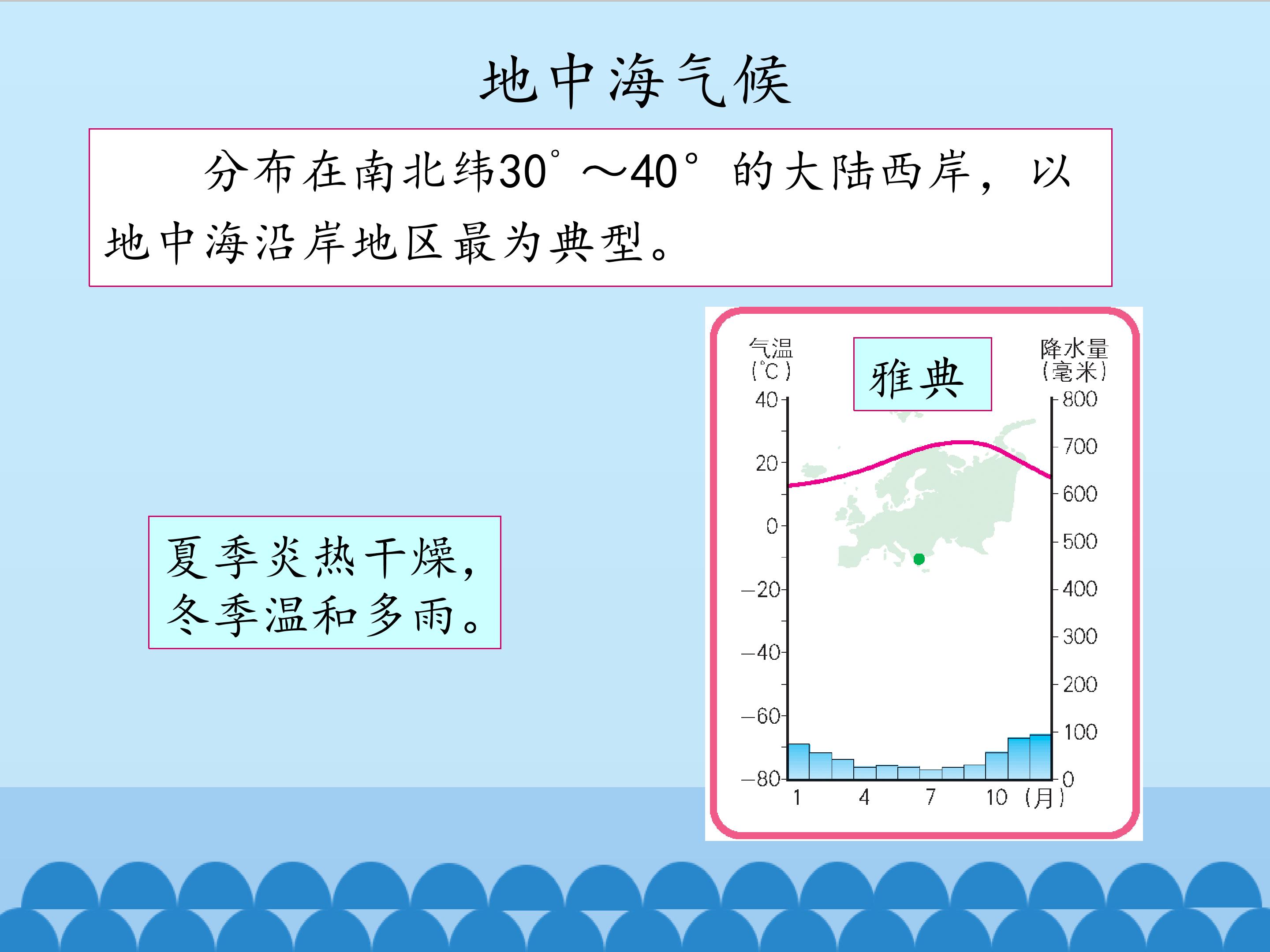 地中海气候

分布在南北纬30°～40°的大陆西岸，以地中海沿岸地区最为典型。

夏季炎热干燥，
冬季温和多雨。

气温
(℃)
雅典
降水量
(毫米)
40
20
0
-20
-40
-60
-80
800
700
600
500
400
300
200
100
0
1
4
7
10
(月)